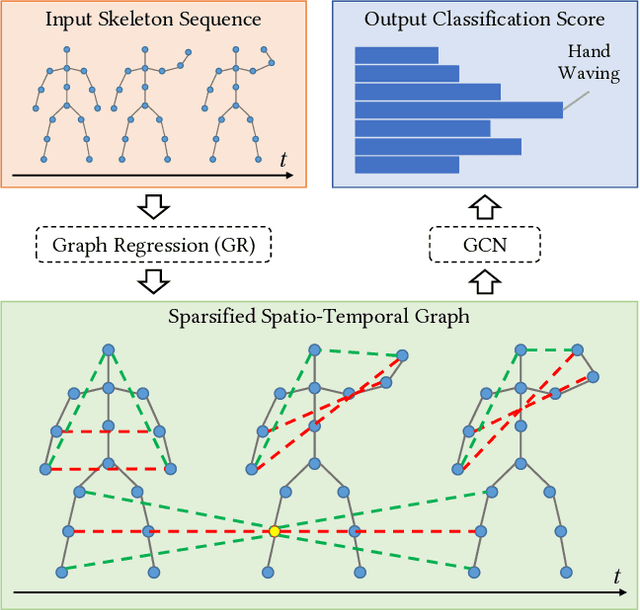 Input Skeleton Sequence

$t$

Output Classification Score

Hand Waving

Graph Regression (GR)

GCN

Sparsified Spatio-Temporal Graph

$t$